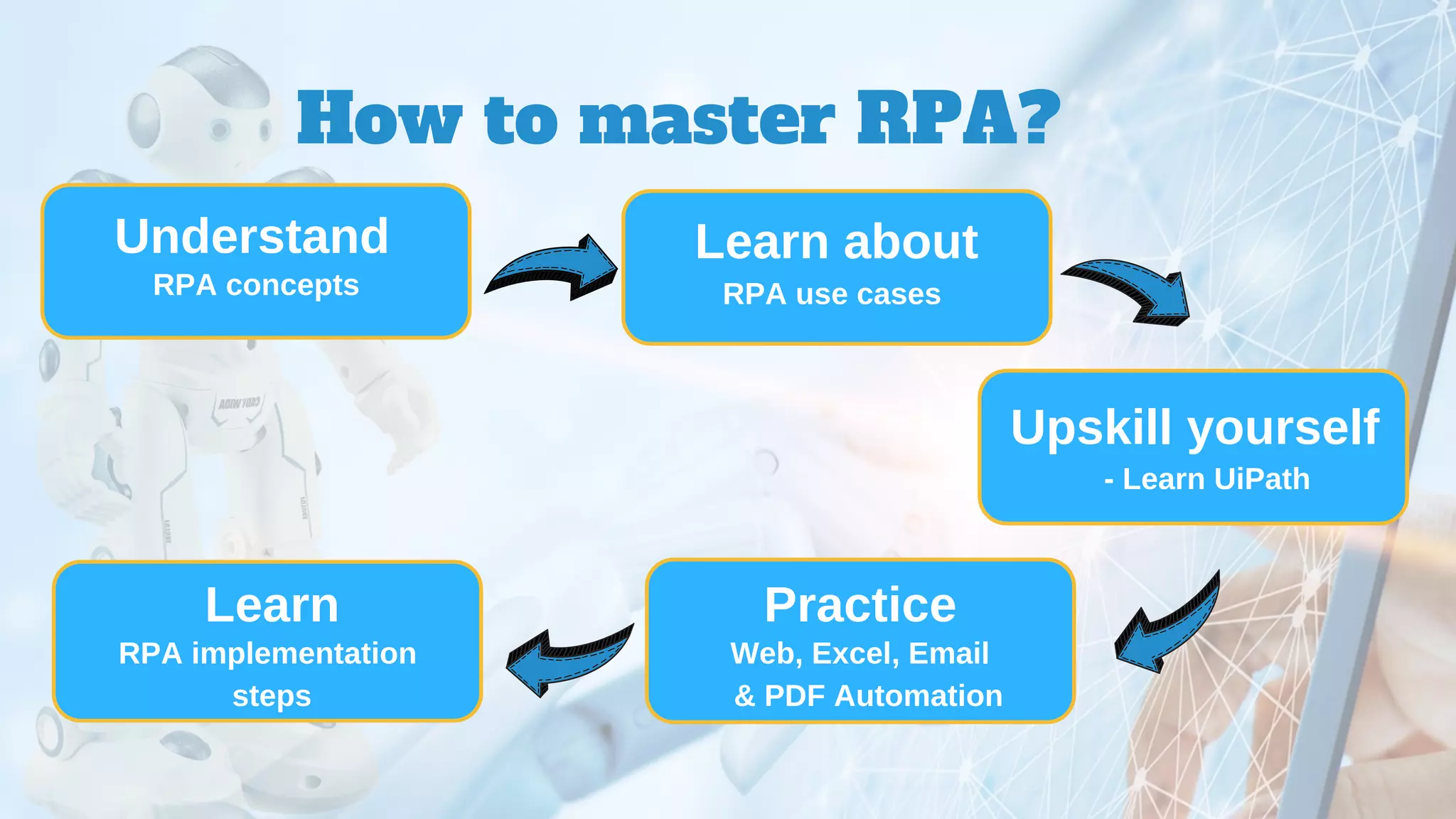 How to master RPA?

Understand
RPA concepts

Learn about
RPA use cases

Upskill yourself
- Learn UiPath

Practice
Web, Excel, Email
& PDF Automation

Learn
RPA implementation steps